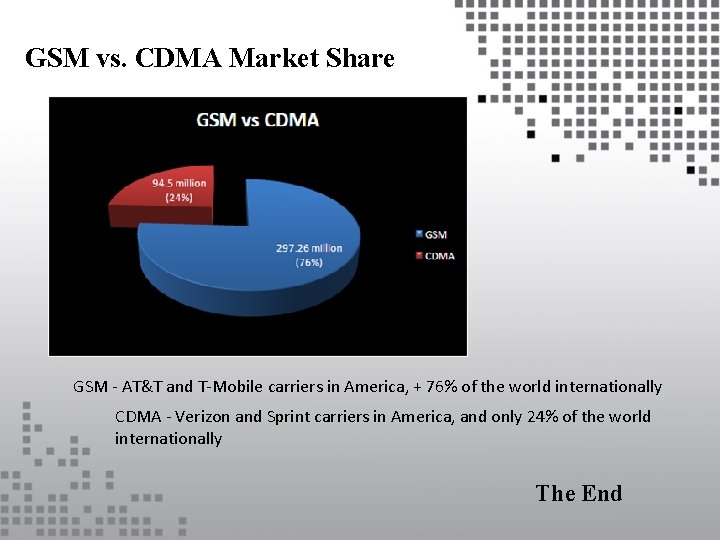 GSM vs. CDMA Market Share

GSM vs CDMA

94.5 million (24%)

297.26 million (76%)

GSM
CDMA

GSM - AT&T and T-Mobile carriers in America, + 76% of the world internationally

CDMA - Verizon and Sprint carriers in America, and only 24% of the world internationally

The End